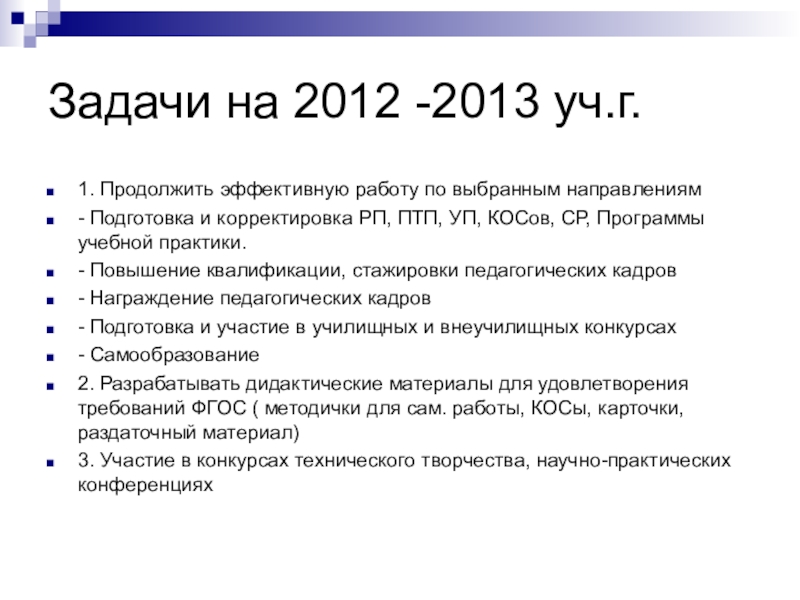 Задачи на 2012 -2013 уч.г.

1. Продолжить эффективную работу по выбранным направлениям

- Подготовка и корректировка РП, ПТП, УП, КОСов, СР, Программы учебной практики.

- Повышение квалификации, стажировки педагогических кадров

- Награждение педагогических кадров

- Подготовка и участие в училищных и внеучилищных конкурсах

- Самообразование

2. Разрабатывать дидактические материалы для удовлетворения требований ФГОС ( методички для сам. работы, КОСы, карточки, раздаточный материал)

3. Участие в конкурсах технического творчества, научно-практических конференциях